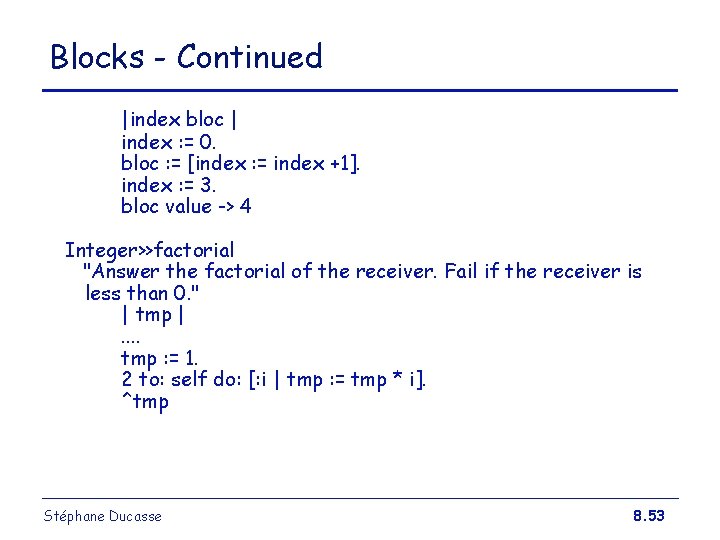 Blocks - Continued

|index bloc |
index := 0.
bloc := [index := index +1].
index := 3.
bloc value -> 4

Integer>>factorial
"Answer the factorial of the receiver. Fail if the receiver is less than 0."
| tmp |
....
tmp := 1.
2 to: self do: [:i | tmp := tmp * i].
^tmp

Stéphane Ducasse

8.53